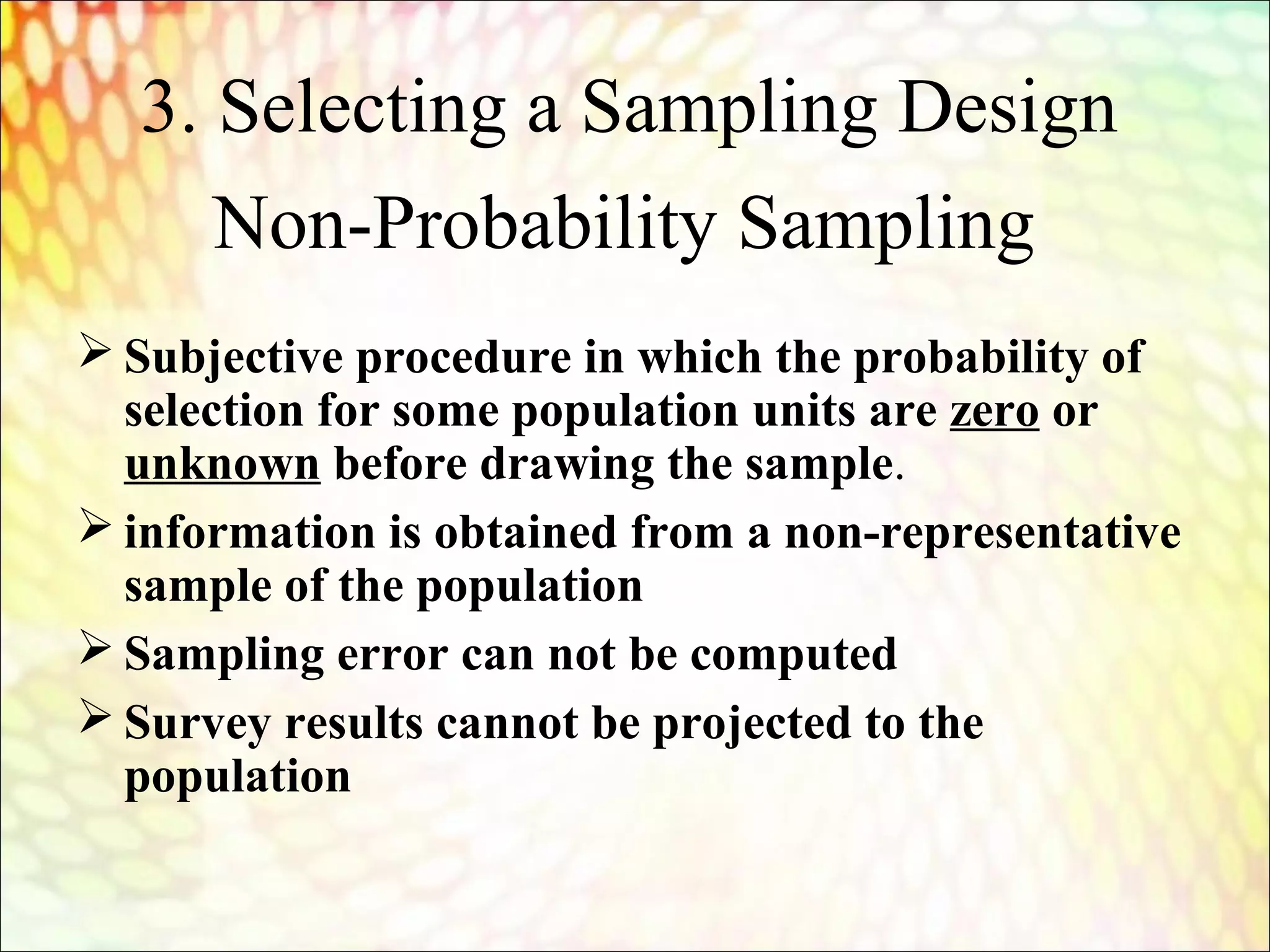 3. Selecting a Sampling Design

Non-Probability Sampling

➢ Subjective procedure in which the probability of selection for some population units are zero or unknown before drawing the sample.

➢ information is obtained from a non-representative sample of the population

➢ Sampling error can not be computed

➢ Survey results cannot be projected to the population